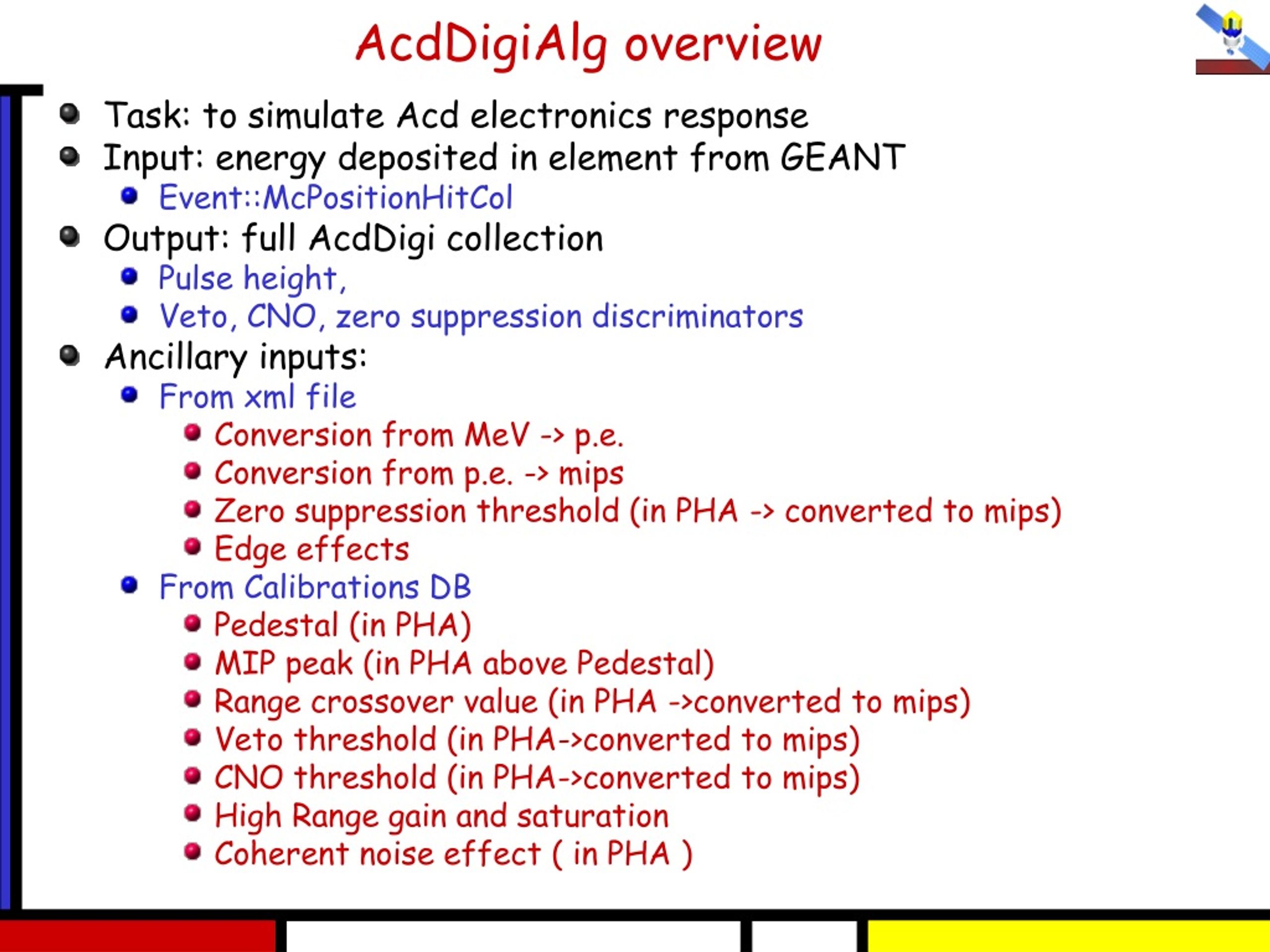 AcdDigiAlg overview

- Task: to simulate Acd electronics response
- Input: energy deposited in element from GEANT
  - Event::McPositionHitCol
- Output: full AcdDigi collection
  - Pulse height,
  - Veto, CNO, zero suppression discriminators
- Ancillary inputs:
  - From xml file
    - Conversion from MeV -> p.e.
    - Conversion from p.e. -> mips
    - Zero suppression threshold (in PHA -> converted to mips)
    - Edge effects
  - From Calibrations DB
    - Pedestal (in PHA)
    - MIP peak (in PHA above Pedestal)
    - Range crossover value (in PHA ->converted to mips)
    - Veto threshold (in PHA->converted to mips)
    - CNO threshold (in PHA->converted to mips)
    - High Range gain and saturation
    - Coherent noise effect ( in PHA )